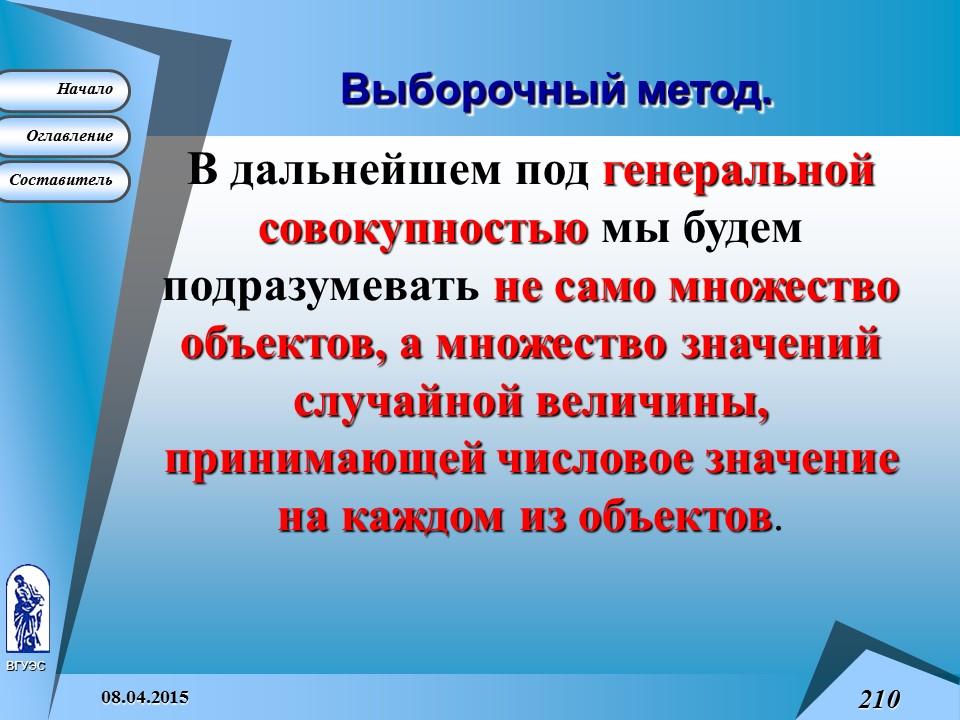 Начало

Оглавление

Составитель

Выборочный метод.

В дальнейшем под генеральной совокупностью мы будем подразумевать не само множество объектов, а множество значений случайной величины, принимающей числовое значение на каждом из объектов.

ВГУЭС

08.04.2015

210